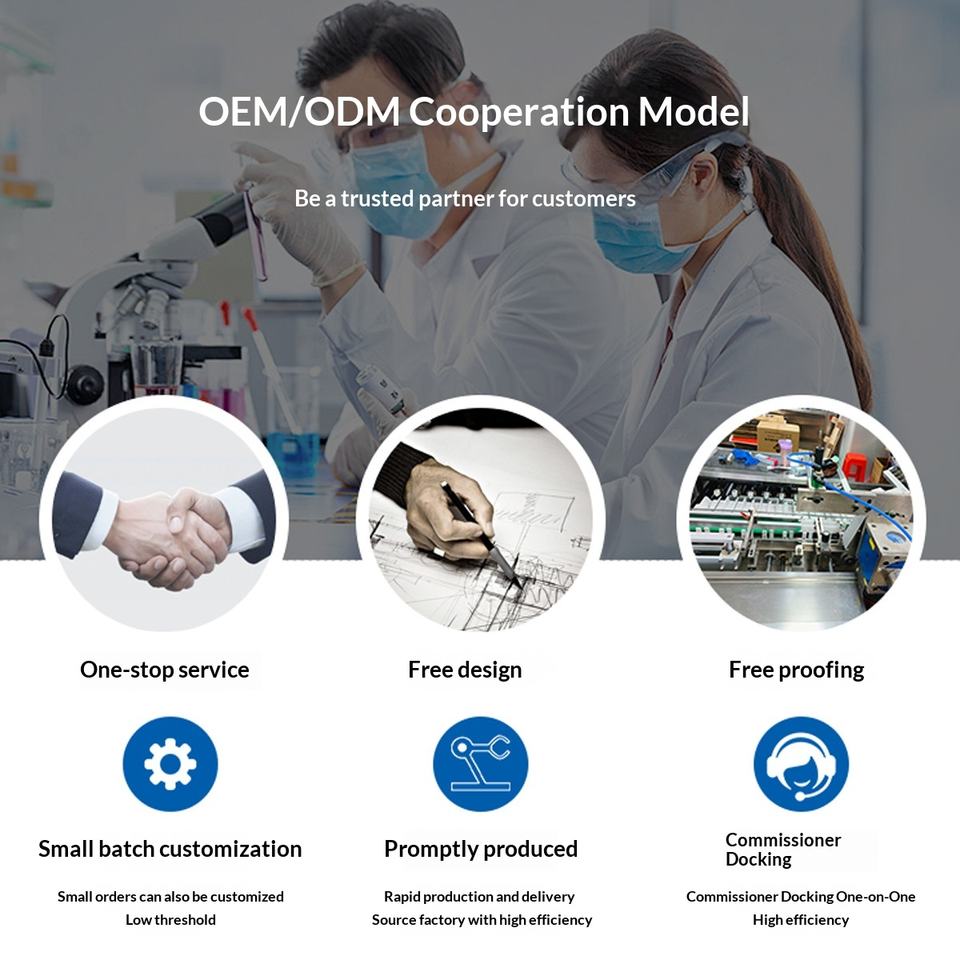 OEM/ODM Cooperation Model

Be a trusted partner for customers

One-stop service

Free design

Free proofing

Small batch customization

Small orders can also be customized
Low threshold

Promptly produced

Rapid production and delivery
Source factory with high efficiency

Commissioner Docking

Commissioner Docking One-on-One
High efficiency